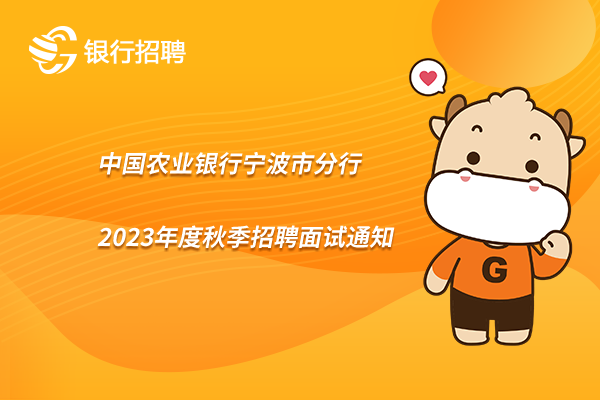 银行招聘

中国农业银行宁波市分行

2023年度秋季招聘面试通知

G